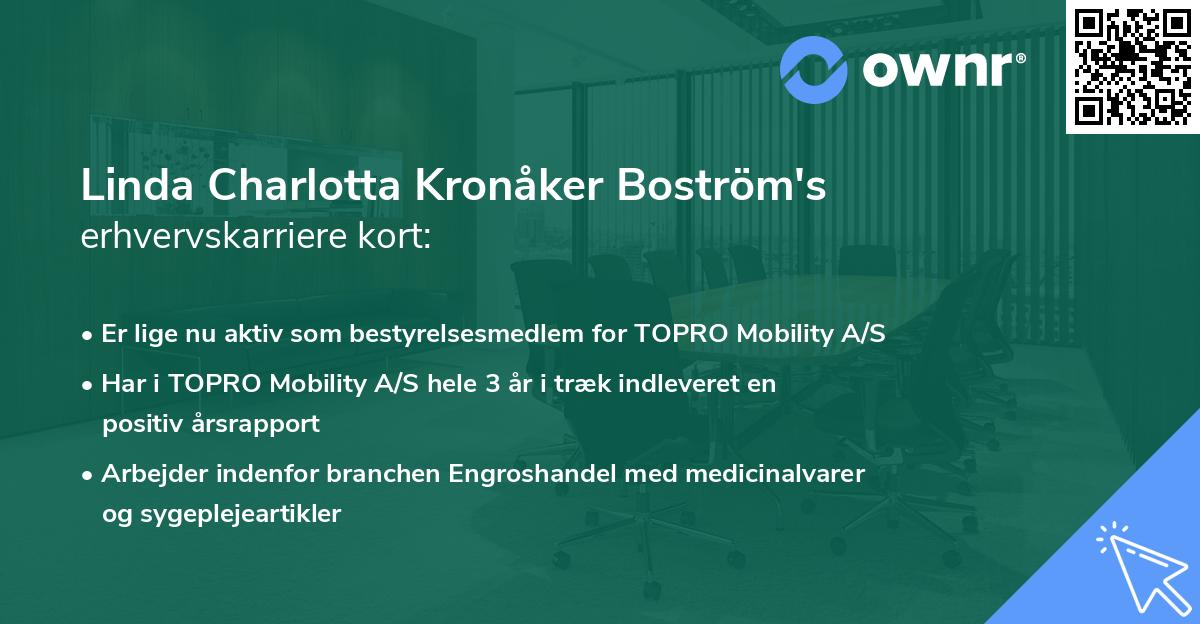 ownr®

Linda Charlotta Kronåker Boström's
erhvervskarriere kort:

• Er lige nu aktiv som bestyrelsesmedlem for TOPRO Mobility A/S
• Har i TOPRO Mobility A/S hele 3 år i træk indleveret en positiv årsrapport
• Arbejder indenfor branchen Engroshandel med medicinalvarer og sygeplejeartikler